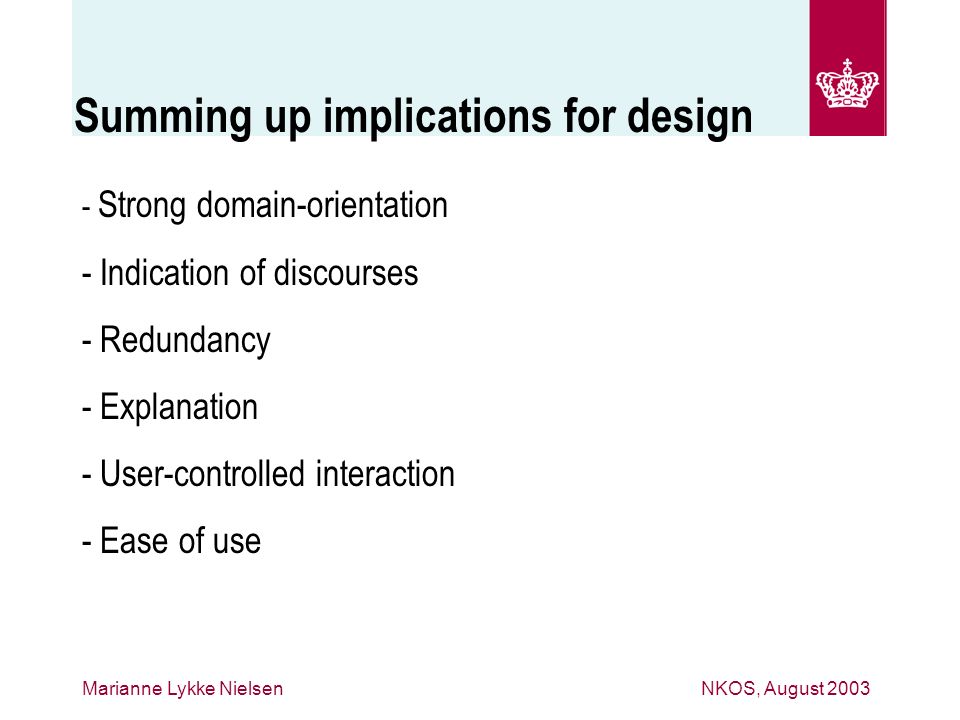 Summing up implications for design

- Strong domain-orientation

- Indication of discourses

- Redundancy

- Explanation

- User-controlled interaction

- Ease of use

Marianne Lykke Nielsen

NKOS, August 2003